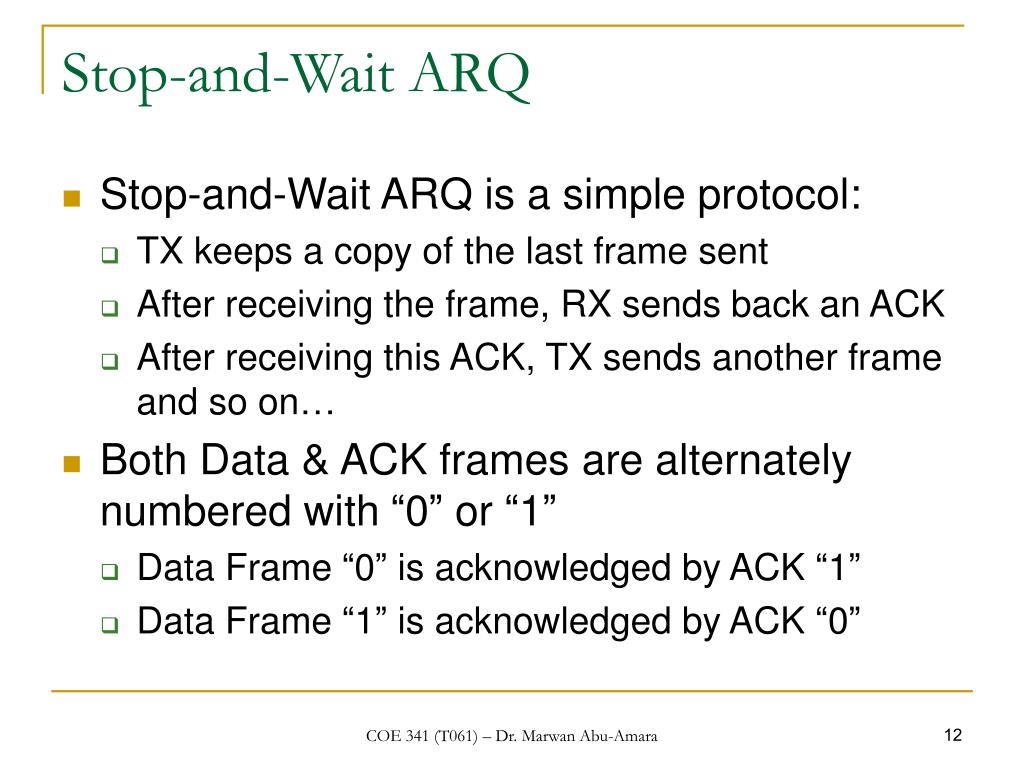 Stop-and-Wait ARQ

Stop-and-Wait ARQ is a simple protocol:

TX keeps a copy of the last frame sent

After receiving the frame, RX sends back an ACK

After receiving this ACK, TX sends another frame and so on…

Both Data & ACK frames are alternately numbered with “0” or “1”

Data Frame “0” is acknowledged by ACK “1”

Data Frame “1” is acknowledged by ACK “0”

COE 341 (T061) – Dr. Marwan Abu-Amara

12